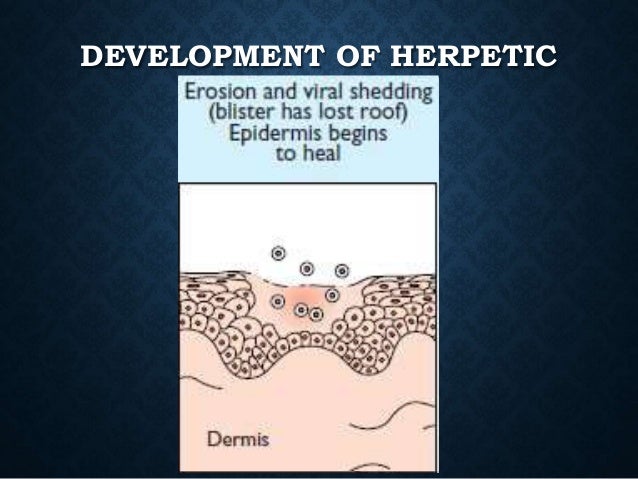 DEVELOPMENT OF HERPETIC

Erosion and viral shedding (blister has lost roof) Epidermis begins to heal

Dermis